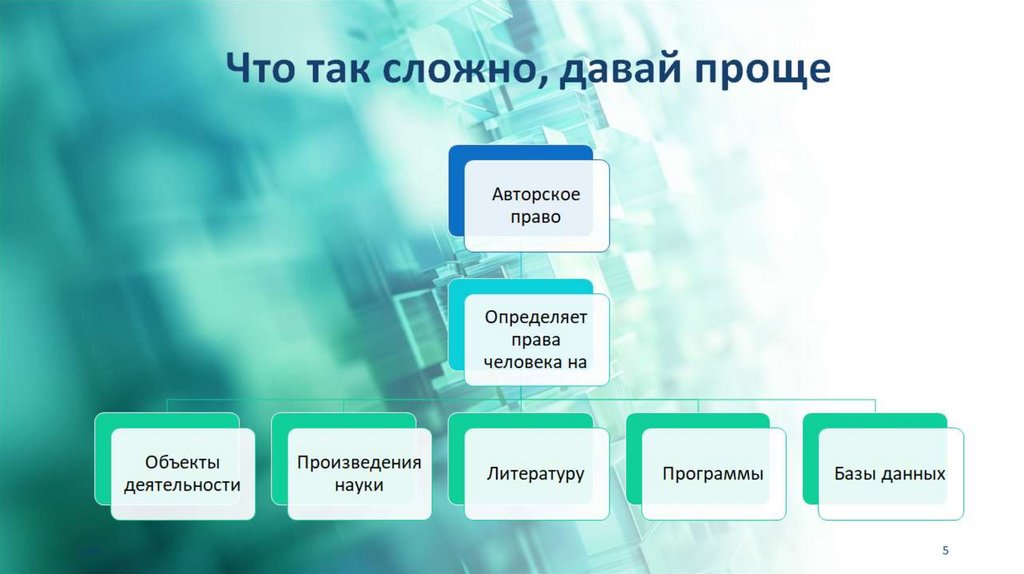 Что так сложно, давай проще

Авторское право

Определяет права человека на

Объекты деятельности

Произведения науки

Литературу

Программы

Базы данных

5